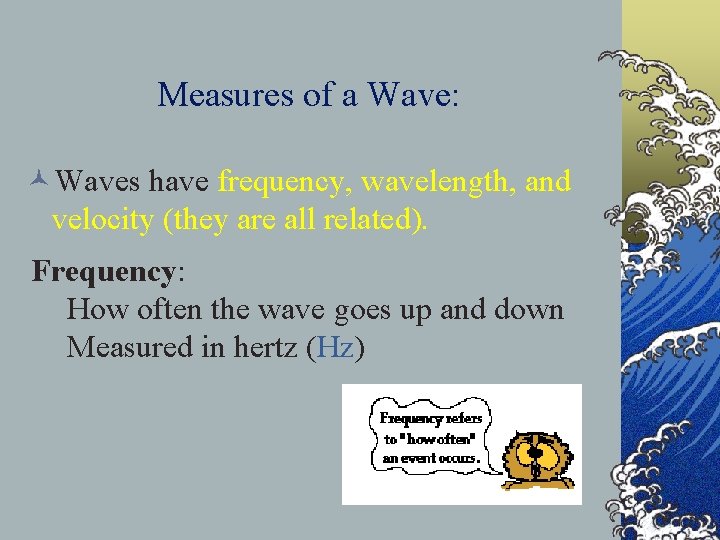 Measures of a Wave:

Waves have frequency, wavelength, and velocity (they are all related).

Frequency:
How often the wave goes up and down
Measured in hertz (Hz)

Frequency refers to "how often" an event occurs.